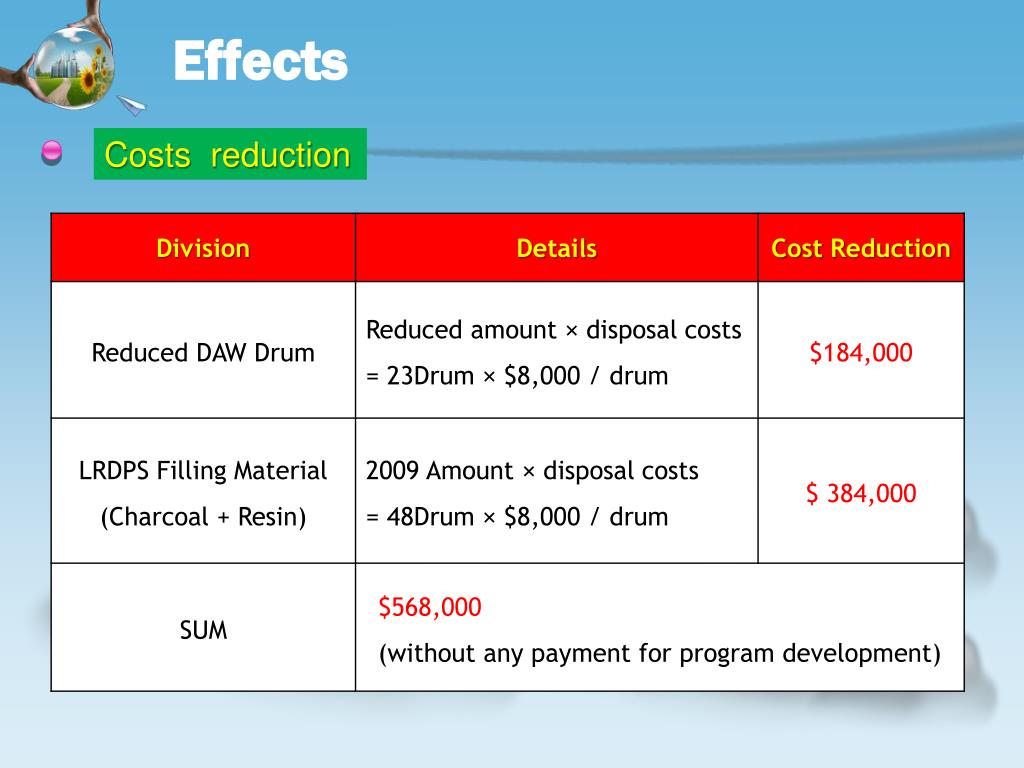 Effects

Costs reduction

| Division | Details | Cost Reduction |
|---|---|---|
| Reduced DAW Drum | Reduced amount × disposal costs = 23Drum × \$8,000 / drum | \$184,000 |
| LRDPS Filling Material (Charcoal + Resin) | 2009 Amount × disposal costs = 48Drum × \$8,000 / drum | \$ 384,000 |
| SUM | \$568,000 (without any payment for program development) | |